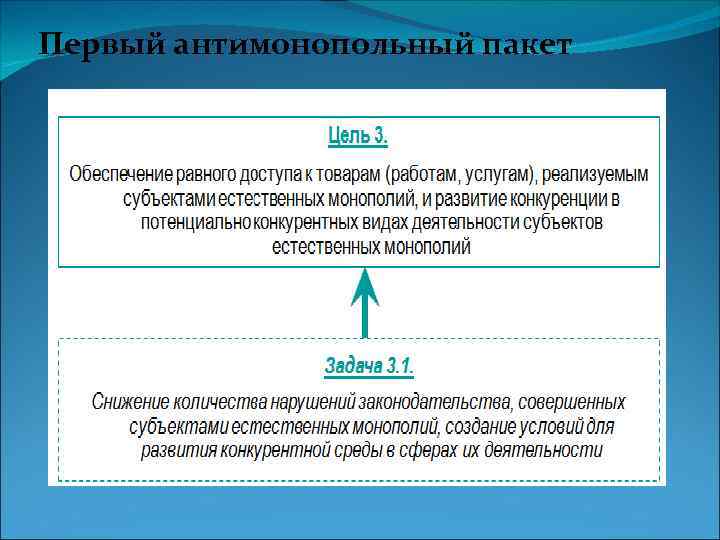 Первый антимонопольный пакет

Цель 3.

Обеспечение равного доступа к товарам (работам, услугам), реализуемым субъектами естественных монополий, и развитие конкуренции в потенциально конкурентных видах деятельности субъектов естественных монополий

Задача 3.1.

Снижение количества нарушений законодательства, совершенных субъектами естественных монополий, создание условий для развития конкурентной среды в сферах их деятельности